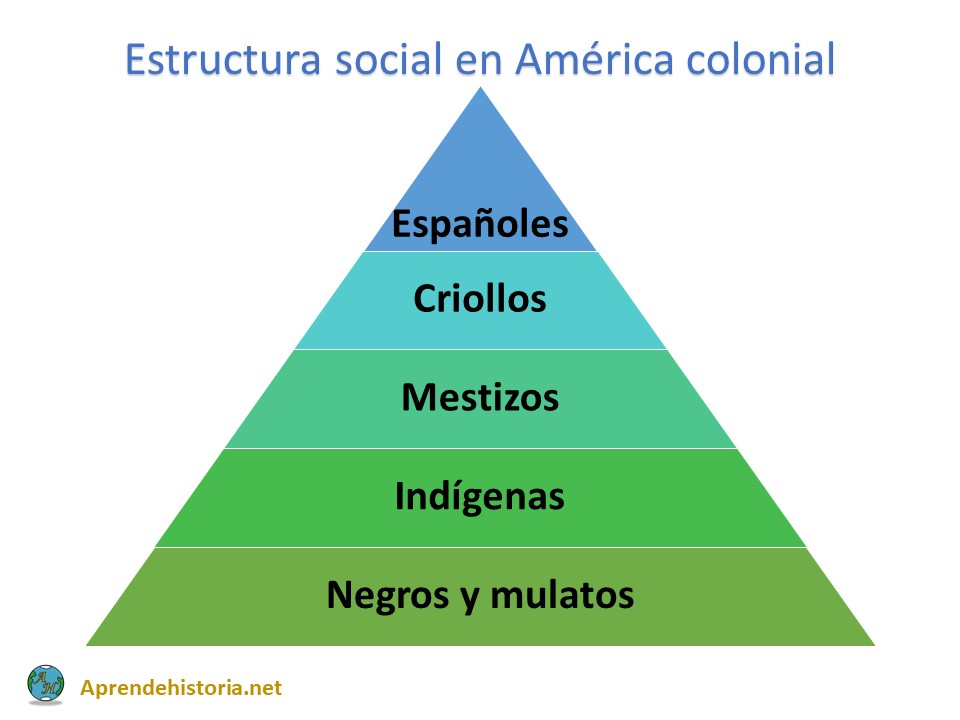 Estructura social en América colonial

Españoles

Criollos

Mestizos

Indígenas

Negros y mulatos

AH

Aprendehistoria.net